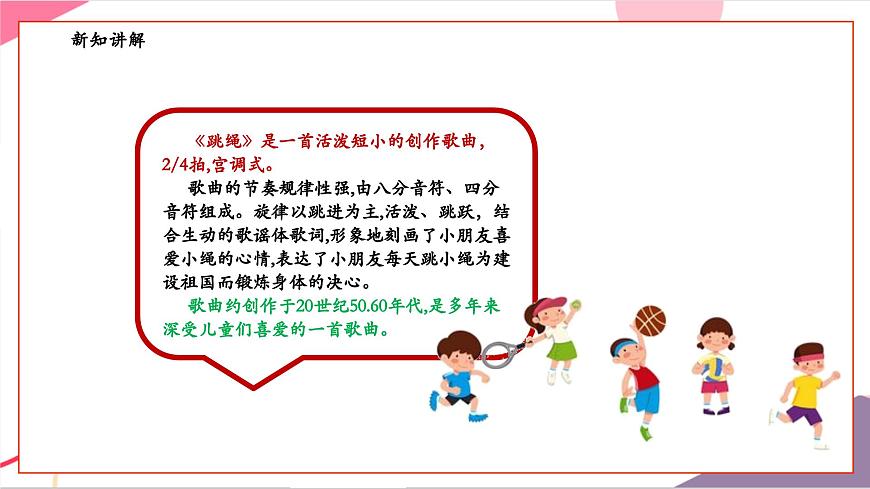 新知讲解

《跳绳》是一首活泼短小的创作歌曲，2/4拍,宫调式。

歌曲的节奏规律性强,由八分音符、四分音符组成。旋律以跳进为主,活泼、跳跃，结合生动的歌谣体歌词,形象地刻画了小朋友喜爱小绳的心情,表达了小朋友每天跳小绳为建设祖国而锻炼身体的决心。

歌曲约创作于20世纪50.60年代,是多年来深受儿童们喜爱的一首歌曲。